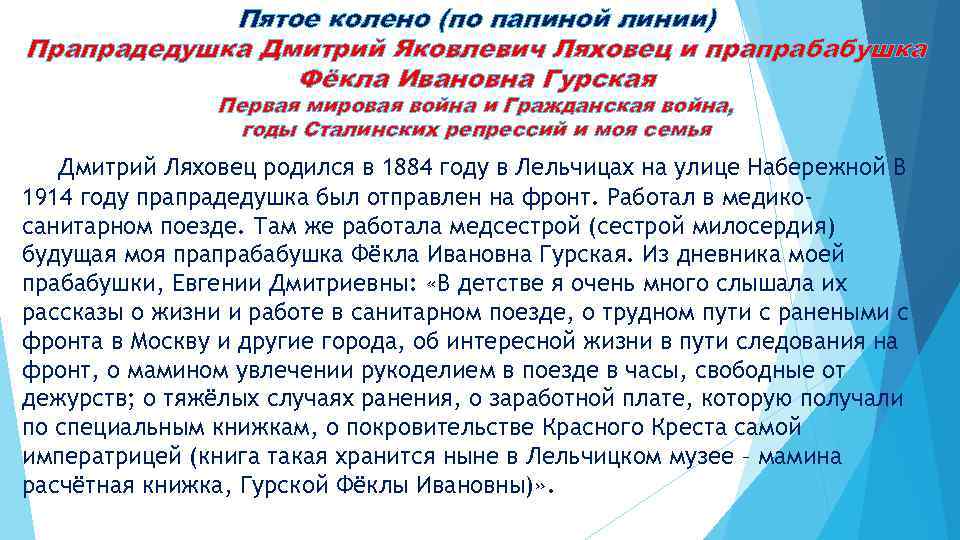 Пятое колено (по папиной линии)
Прапрадедушка Дмитрий Яковлевич Ляховец и прапрабабушка Фёкла Ивановна Гурская
Первая мировая война и Гражданская война, годы Сталинских репрессий и моя семья

Дмитрий Ляховец родился в 1884 году в Лельчицах на улице Набережной В 1914 году прапрадедушка был отправлен на фронт. Работал в медико-санитарном поезде. Там же работала медсестрой (сестрой милосердия) будущая моя прапрабабушка Фёкла Ивановна Гурская. Из дневника моей прабабушки, Евгении Дмитриевны: «В детстве я очень много слышала их рассказы о жизни и работе в санитарном поезде, о трудном пути с ранеными с фронта в Москву и другие города, об интересной жизни в пути следования на фронт, о мамином увлечении рукоделием в поезде в часы, свободные от дежурств; о тяжёлых случаях ранения, о заработной плате, которую получали по специальным книжкам, о покровительстве Красного Креста самой императрицей (книга такая хранится ныне в Лельчицком музее – мамина расчётная книжка, Гурской Фёклы Ивановны)».